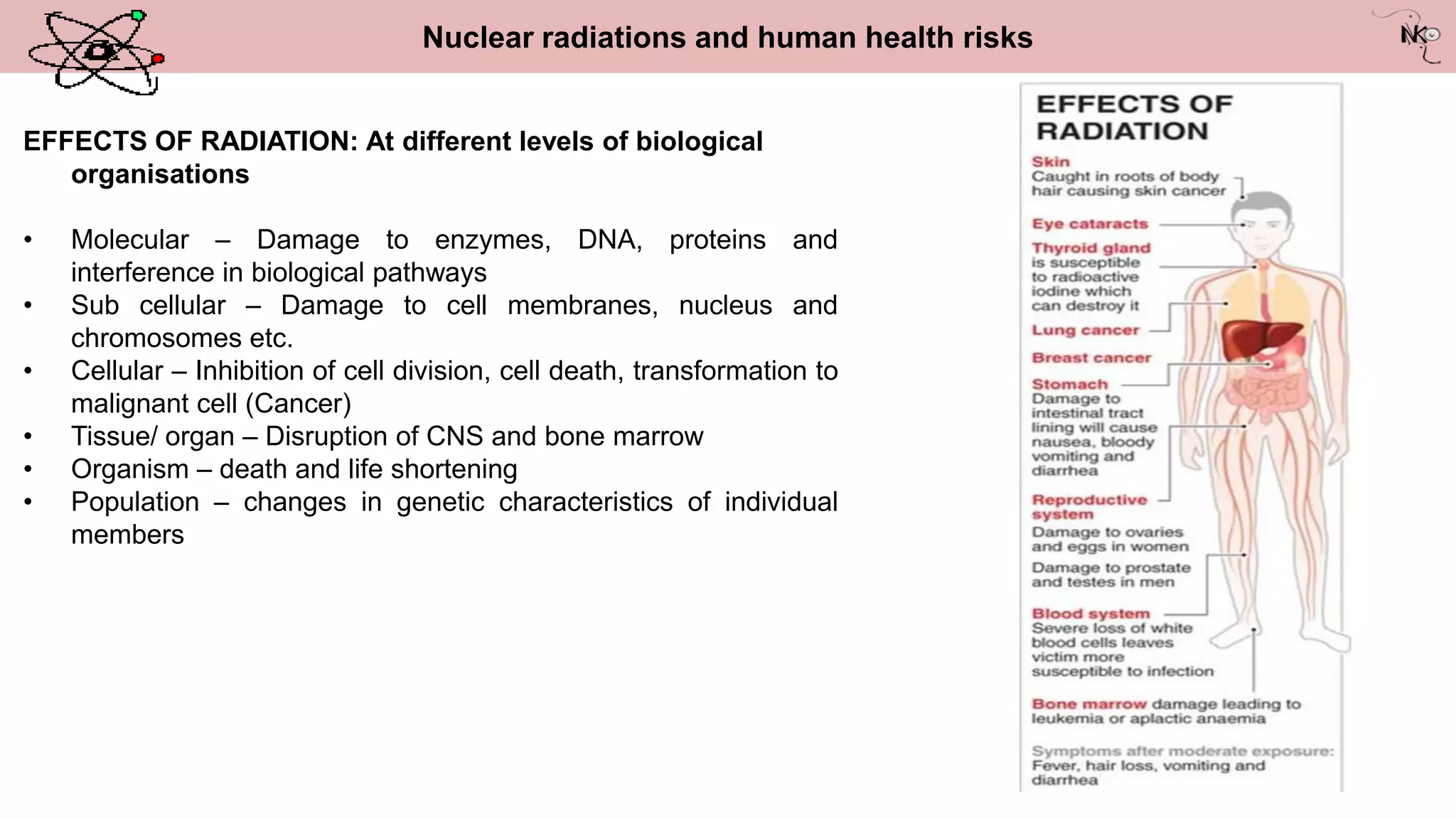 Nuclear radiations and human health risks

NK

EFFECTS OF RADIATION: At different levels of biological organisations

• Molecular – Damage to enzymes, DNA, proteins and interference in biological pathways
• Sub cellular – Damage to cell membranes, nucleus and chromosomes etc.
• Cellular – Inhibition of cell division, cell death, transformation to malignant cell (Cancer)
• Tissue/ organ – Disruption of CNS and bone marrow
• Organism – death and life shortening
• Population – changes in genetic characteristics of individual members

EFFECTS OF RADIATION

Skin
Caught in roots of body hair causing skin cancer

Eye cataracts

Thyroid gland
is susceptible to radioactive iodine which can destroy it

Lung cancer

Breast cancer

Stomach
Damage to intestinal tract lining will cause nausea, bloody vomiting and diarrhea

Reproductive system
Damage to ovaries and eggs in women
Damage to prostate and testes in men

Blood system
Severe loss of white blood cells leaves victim more susceptible to infection

Bone marrow damage leading to leukemia or aplactic anaemia

Symptoms after moderate exposure:
Fever, hair loss, vomiting and diarrhea